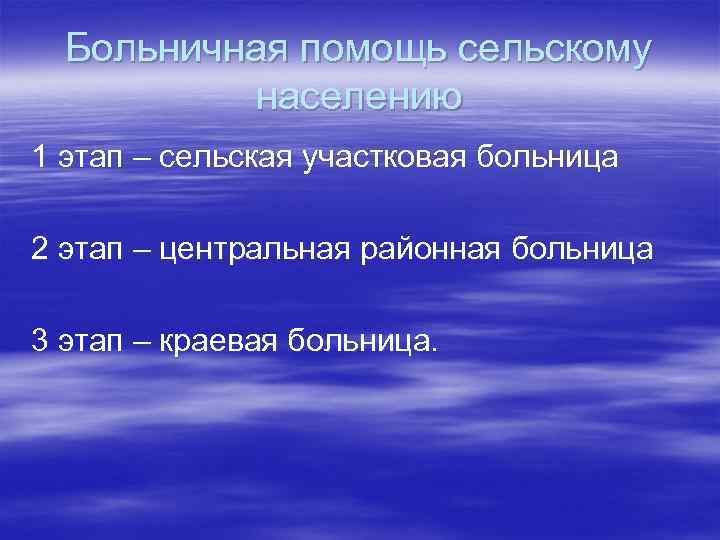 Больничная помощь сельскому населению

1 этап – сельская участковая больница

2 этап – центральная районная больница

3 этап – краевая больница.